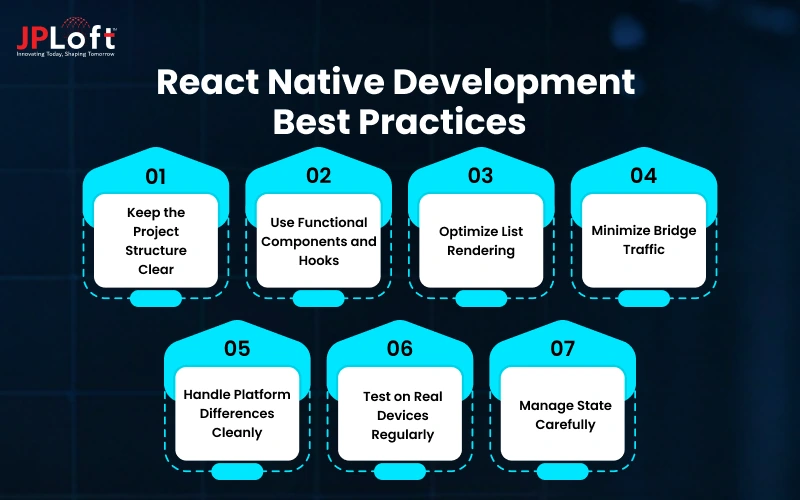 JPLoft
Innovating Today, Shaping Tomorrow

React Native Development Best Practices

01
Keep the Project Structure Clear

02
Use Functional Components and Hooks

03
Optimize List Rendering

04
Minimize Bridge Traffic

05
Handle Platform Differences Cleanly

06
Test on Real Devices Regularly

07
Manage State Carefully